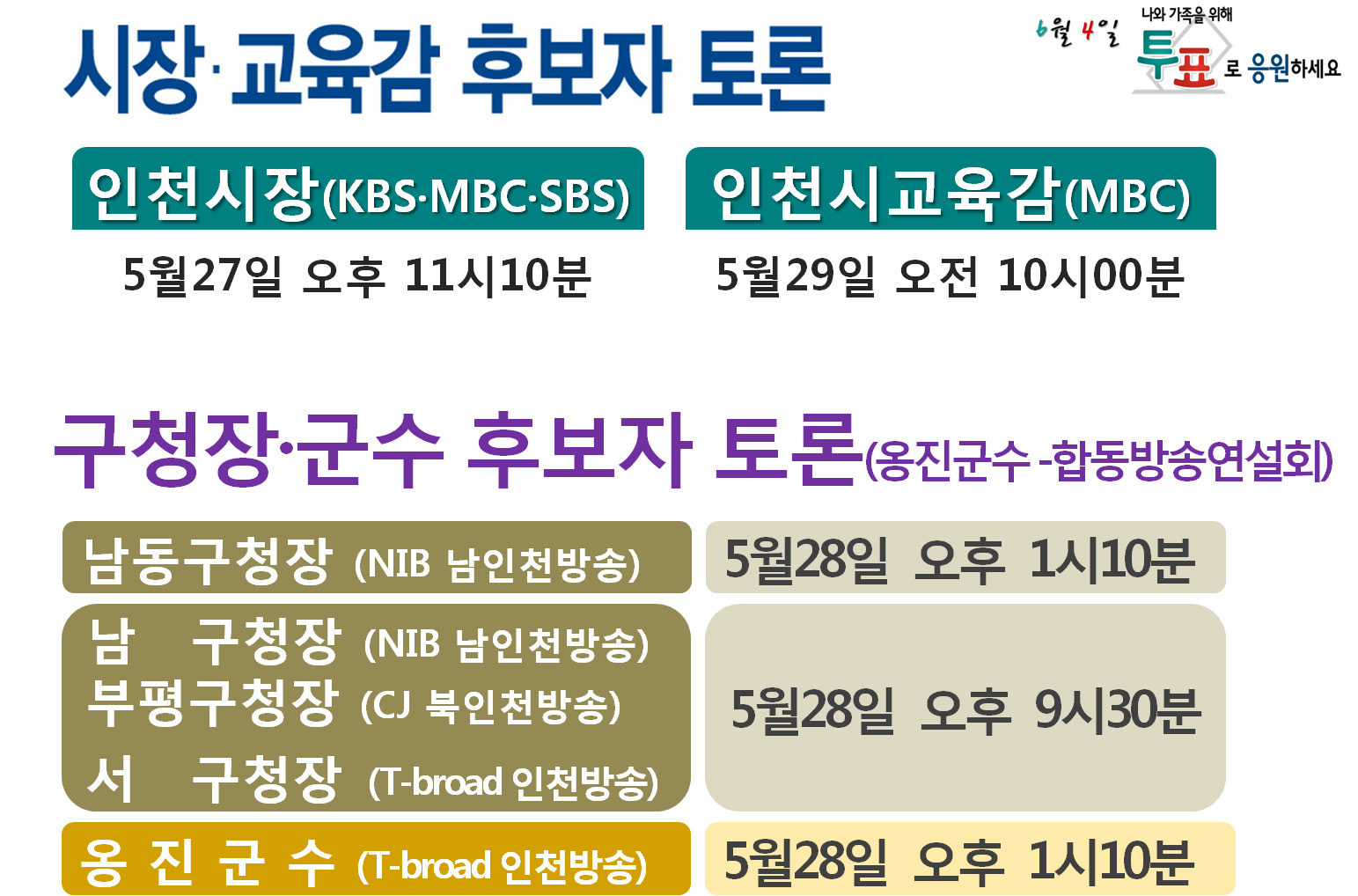 시장·교육감 후보자 토론

6월 4일 나와 가족을 위해 투표로 응원하세요

인천시장(KBS·MBC·SBS)
5월27일 오후 11시10분

인천시교육감(MBC)
5월29일 오전 10시00분

구청장·군수 후보자 토론(옹진군수 -합동방송연설회)

남동구청장 (NIB 남인천방송) 5월28일 오후 1시10분

남 구청장 (NIB 남인천방송)
부평구청장 (CJ 북인천방송)
서 구청장 (T-broad 인천방송)
5월28일 오후 9시30분

옹 진 군 수 (T-broad 인천방송) 5월28일 오후 1시10분